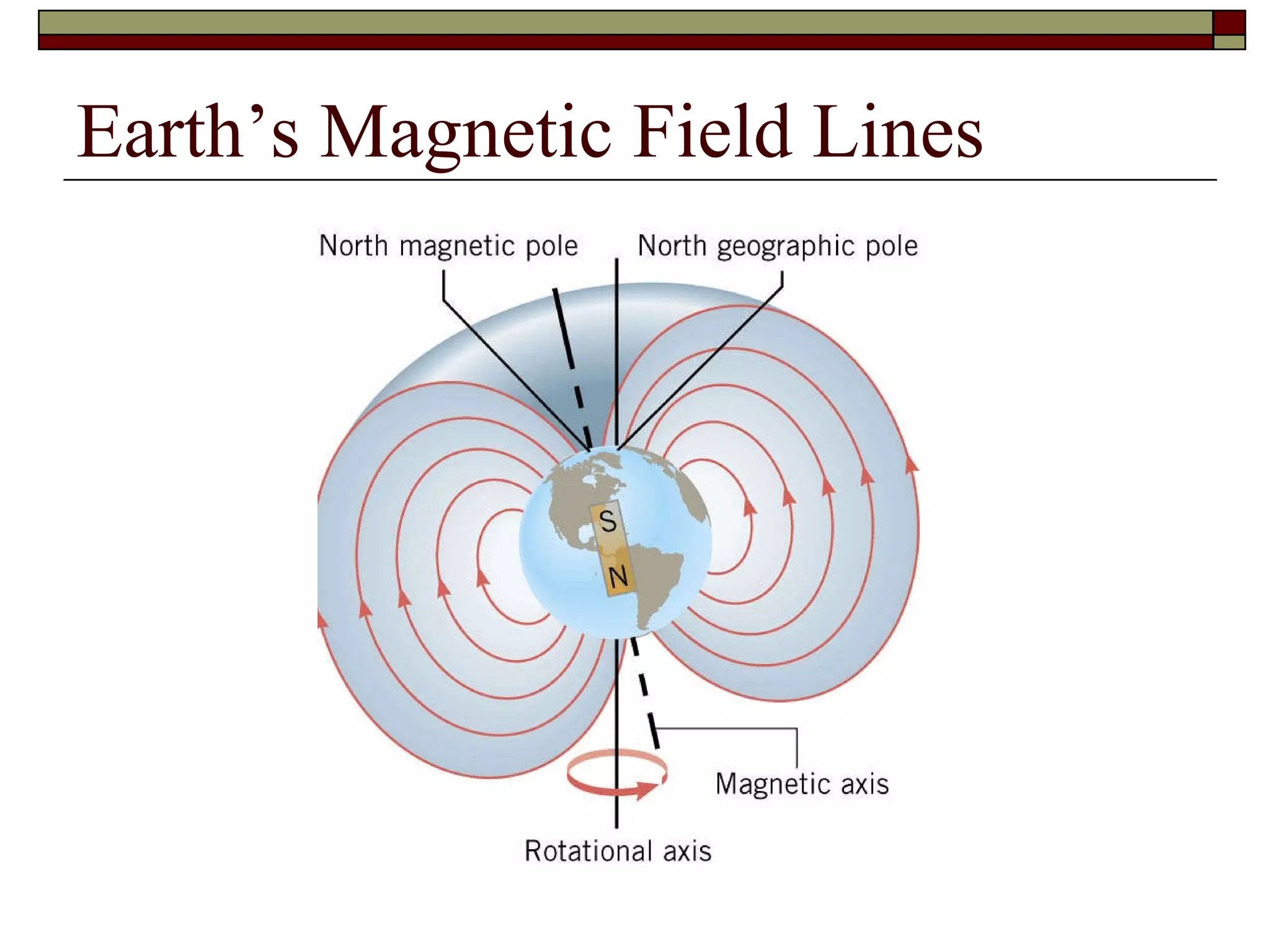 Earth’s Magnetic Field Lines

North magnetic pole

North geographic pole

S

N

Magnetic axis

Rotational axis